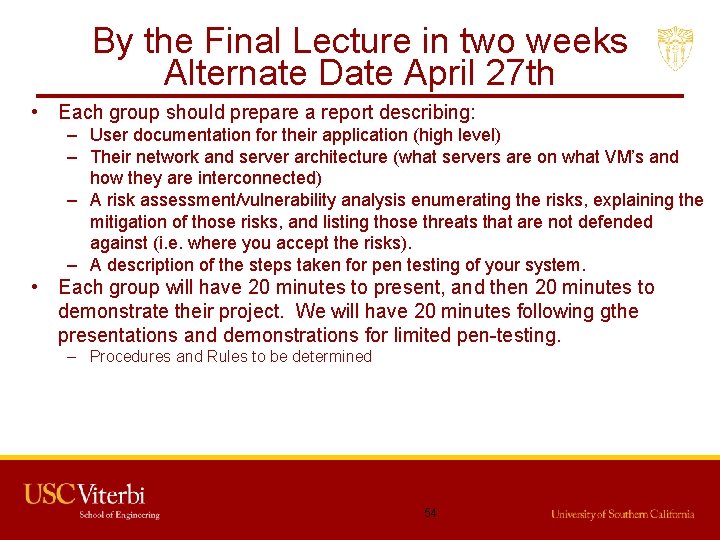 By the Final Lecture in two weeks
Alternate Date April 27th

• Each group should prepare a report describing:
– User documentation for their application (high level)
– Their network and server architecture (what servers are on what VM's and how they are interconnected)
– A risk assessment/vulnerability analysis enumerating the risks, explaining the mitigation of those risks, and listing those threats that are not defended against (i.e. where you accept the risks).
– A description of the steps taken for pen testing of your system.
• Each group will have 20 minutes to present, and then 20 minutes to demonstrate their project. We will have 20 minutes following gthe presentations and demonstrations for limited pen-testing.
– Procedures and Rules to be determined

USC Viterbi
School of Engineering

54

University of Southern California